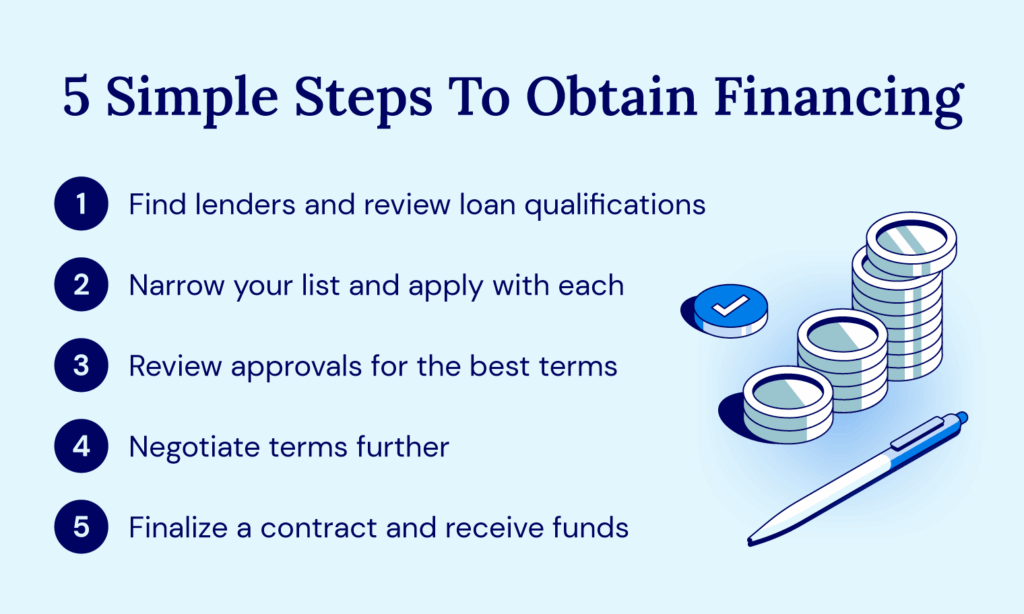 5 Simple Steps To Obtain Financing

1 Find lenders and review loan qualifications

2 Narrow your list and apply with each

3 Review approvals for the best terms

4 Negotiate terms further

5 Finalize a contract and receive funds